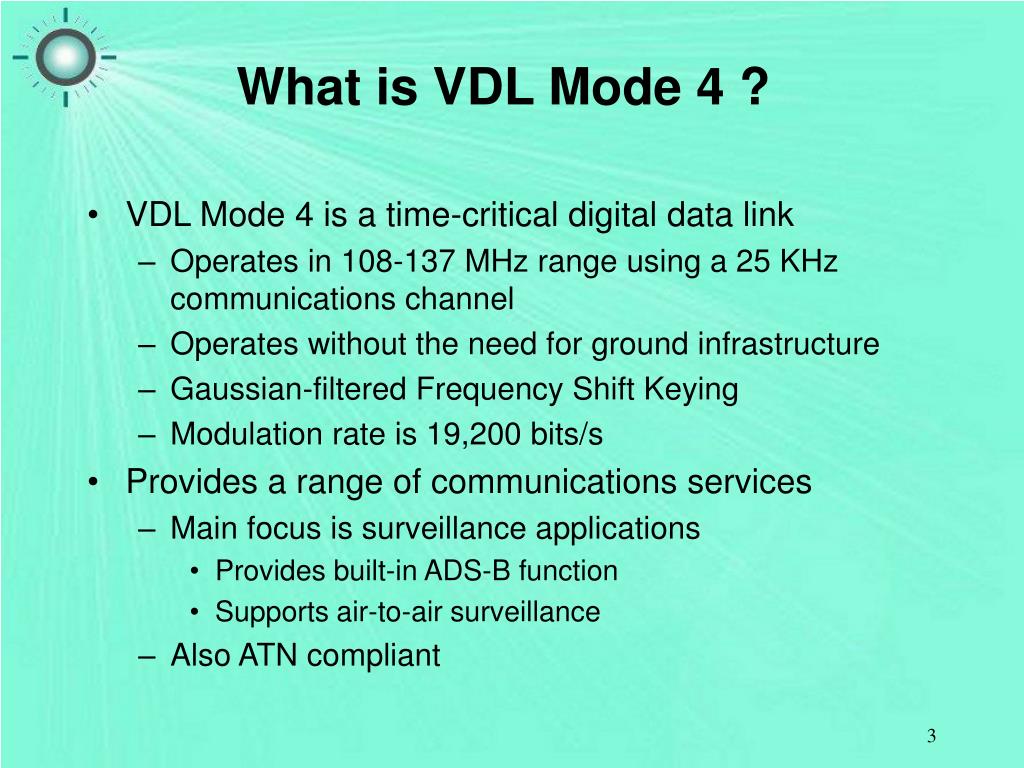 What is VDL Mode 4 ?

• VDL Mode 4 is a time-critical digital data link
– Operates in 108-137 MHz range using a 25 KHz communications channel
– Operates without the need for ground infrastructure
– Gaussian-filtered Frequency Shift Keying
– Modulation rate is 19,200 bits/s
• Provides a range of communications services
– Main focus is surveillance applications
• Provides built-in ADS-B function
• Supports air-to-air surveillance
– Also ATN compliant

3